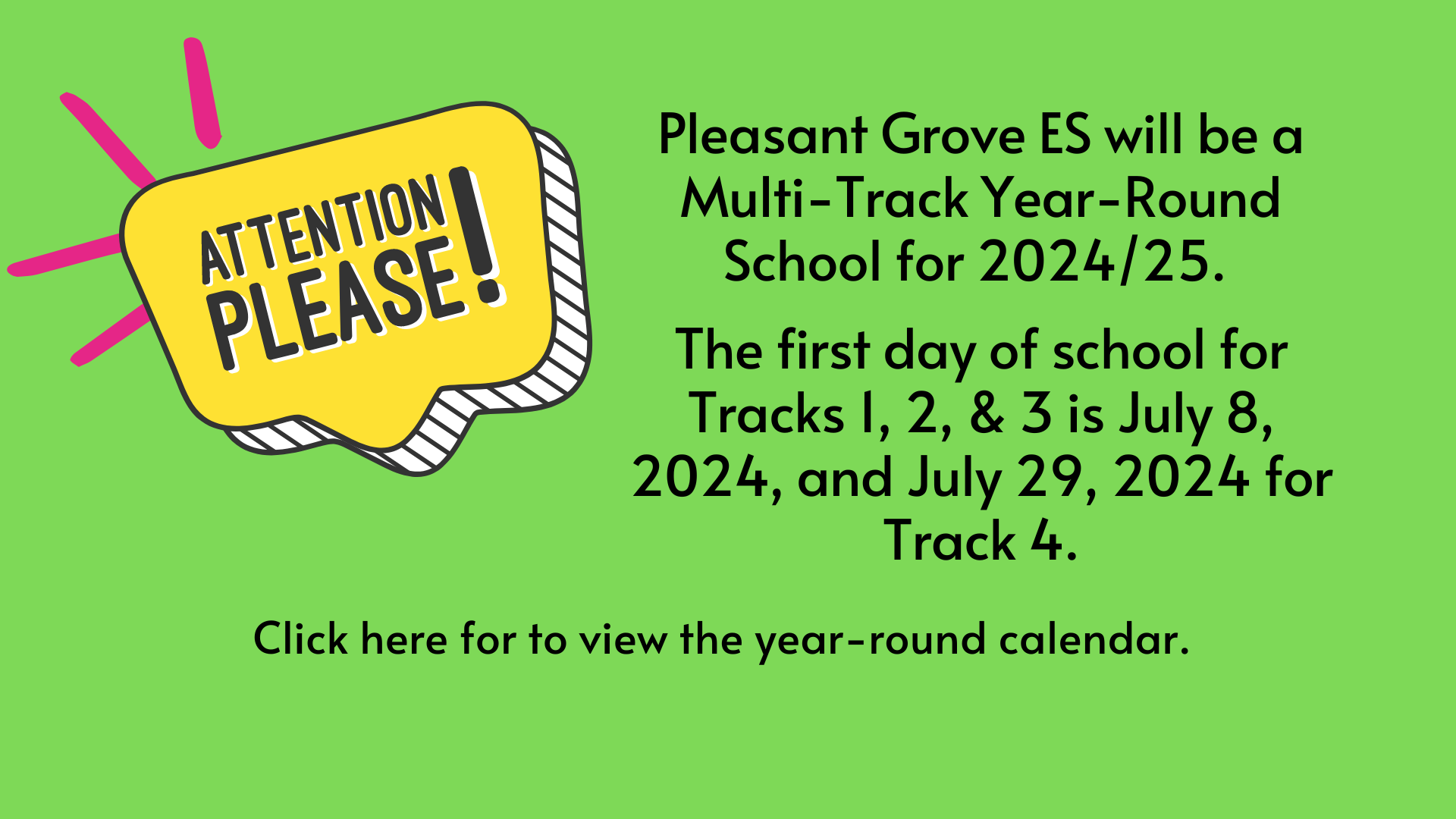 ATTENTION PLEASE!

Pleasant Grove ES will be a Multi-Track Year-Round School for 2024/25.

The first day of school for Tracks 1, 2, & 3 is July 8, 2024, and July 29, 2024 for Track 4.

Click here for to view the year-round calendar.